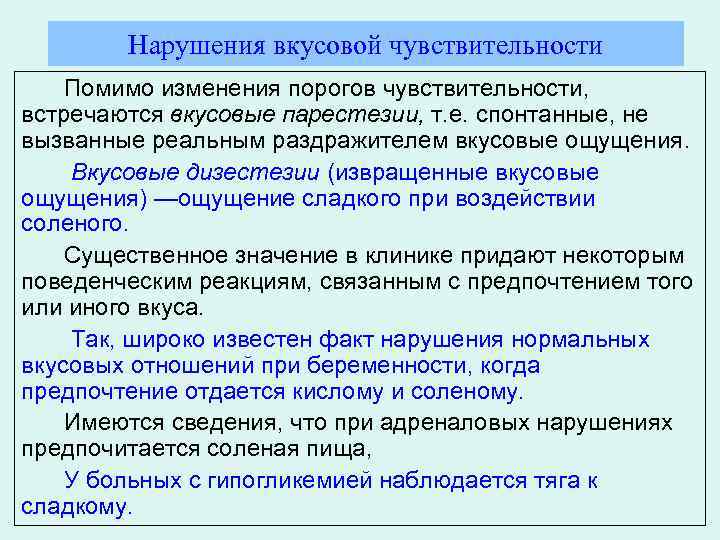 Нарушения вкусовой чувствительности

Помимо изменения порогов чувствительности, встречаются вкусовые парестезии, т.е. спонтанные, не вызванные реальным раздражителем вкусовые ощущения.

Вкусовые дизестезии (извращенные вкусовые ощущения) —ощущение сладкого при воздействии соленого.

Существенное значение в клинике придают некоторым поведенческим реакциям, связанным с предпочтением того или иного вкуса.

Так, широко известен факт нарушения нормальных вкусовых отношений при беременности, когда предпочтение отдается кислому и соленому.

Имеются сведения, что при адреналовых нарушениях предпочитается соленая пища,

У больных с гипогликемией наблюдается тяга к сладкому.